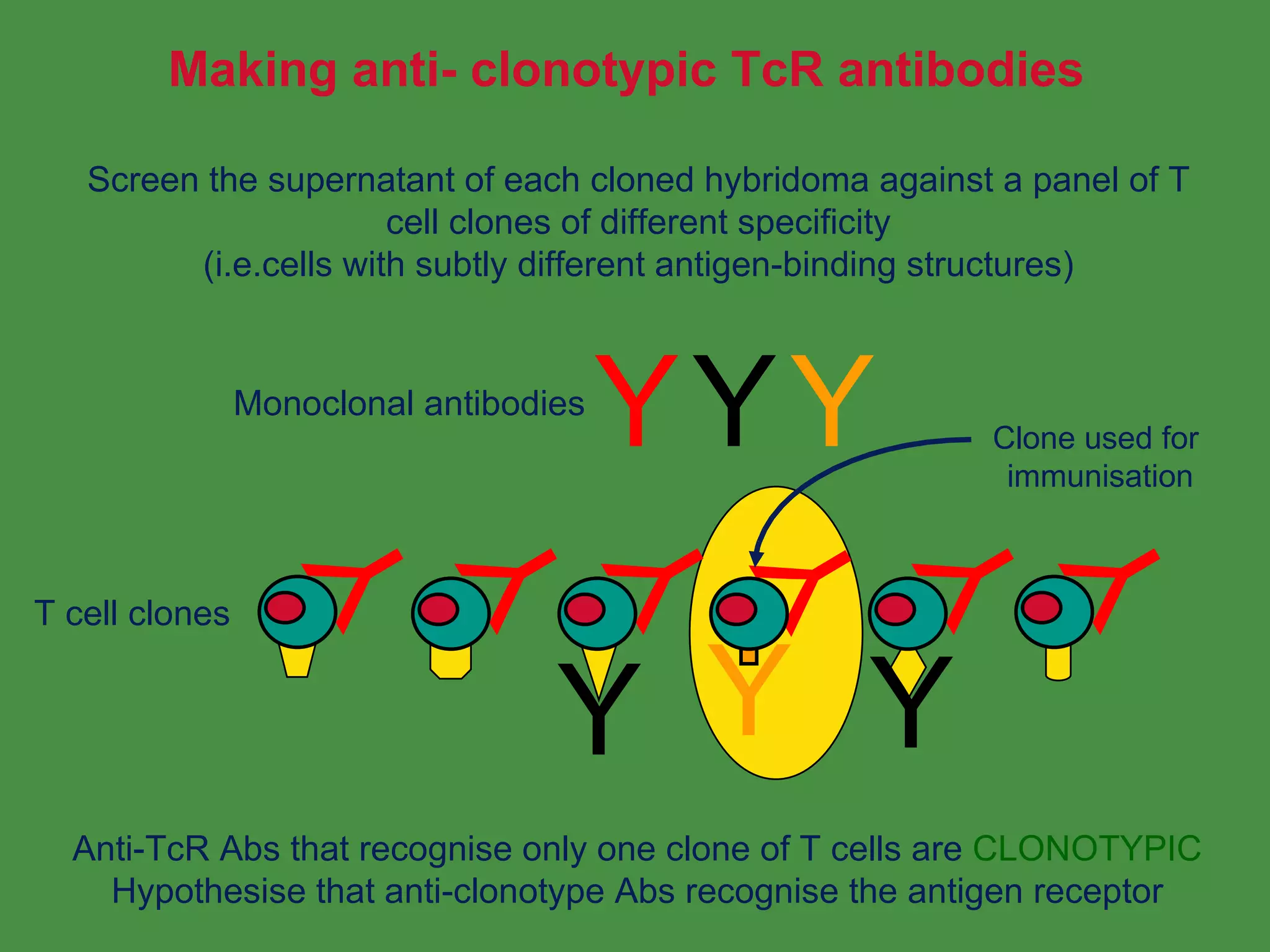 Making anti- clonotypic TcR antibodies

Screen the supernatant of each cloned hybridoma against a panel of T cell clones of different specificity
(i.e.cells with subtly different antigen-binding structures)

Monoclonal antibodies

Clone used for immunisation

T cell clones

Anti-TcR Abs that recognise only one clone of T cells are CLONOTYPIC
Hypothesise that anti-clonotype Abs recognise the antigen receptor